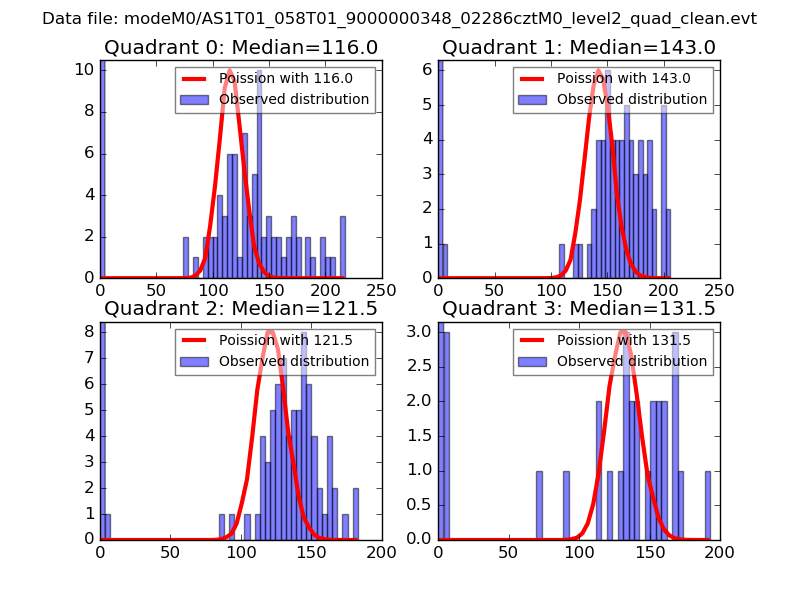 Data file: modeM0/AS1T01_058T01_9000000348_02286cztM0_level2_quad_clean.evt

Quadrant 0: Median=116.0

Poission with 116.0
Observed distribution

10
8
6
4
2
0

0 50 100 150 200 250

Quadrant 1: Median=143.0

Poission with 143.0
Observed distribution

6
5
4
3
2
1
0

0 50 100 150 200 250

Quadrant 2: Median=121.5

Poission with 121.5
Observed distribution

8
7
6
5
4
3
2
1
0

0 50 100 150 200

Quadrant 3: Median=131.5

Poission with 131.5
Observed distribution

3.0
2.5
2.0
1.5
1.0
0.5
0.0

0 50 100 150 200